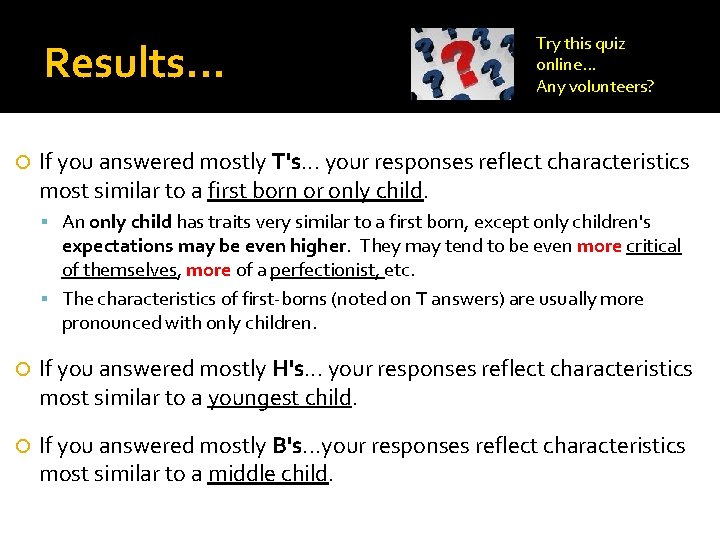 Results…

Try this quiz online… Any volunteers?

If you answered mostly T's… your responses reflect characteristics most similar to a first born or only child.

An only child has traits very similar to a first born, except only children's expectations may be even higher. They may tend to be even more critical of themselves, more of a perfectionist, etc.

The characteristics of first-borns (noted on T answers) are usually more pronounced with only children.

If you answered mostly H's… your responses reflect characteristics most similar to a youngest child.

If you answered mostly B's…your responses reflect characteristics most similar to a middle child.